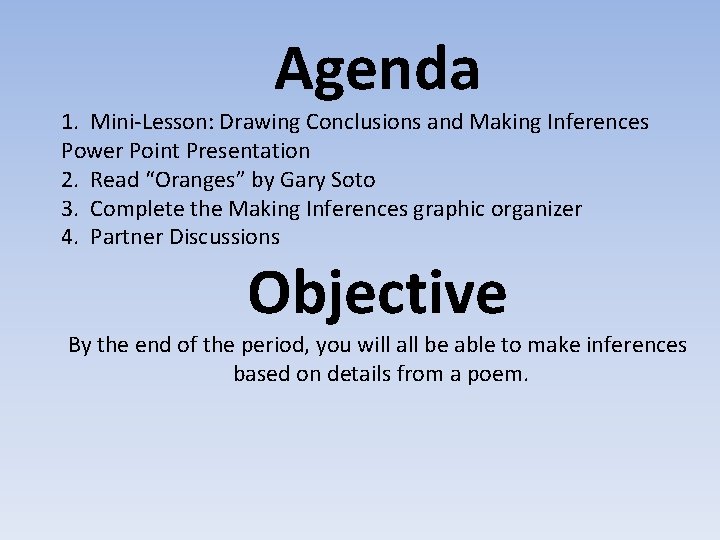 Agenda

1. Mini-Lesson: Drawing Conclusions and Making Inferences Power Point Presentation
2. Read “Oranges” by Gary Soto
3. Complete the Making Inferences graphic organizer
4. Partner Discussions

Objective

By the end of the period, you will all be able to make inferences based on details from a poem.